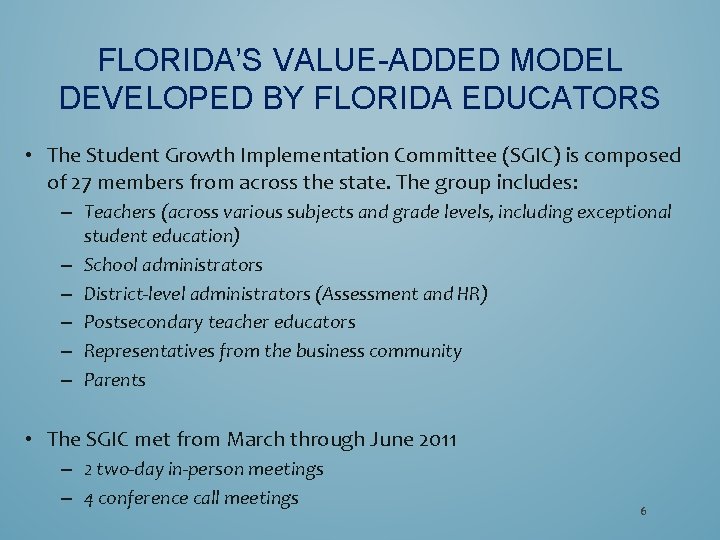 FLORIDA'S VALUE-ADDED MODEL DEVELOPED BY FLORIDA EDUCATORS

• The Student Growth Implementation Committee (SGIC) is composed of 27 members from across the state. The group includes:
– Teachers (across various subjects and grade levels, including exceptional student education)
– School administrators
– District-level administrators (Assessment and HR)
– Postsecondary teacher educators
– Representatives from the business community
– Parents

• The SGIC met from March through June 2011
– 2 two-day in-person meetings
– 4 conference call meetings

6